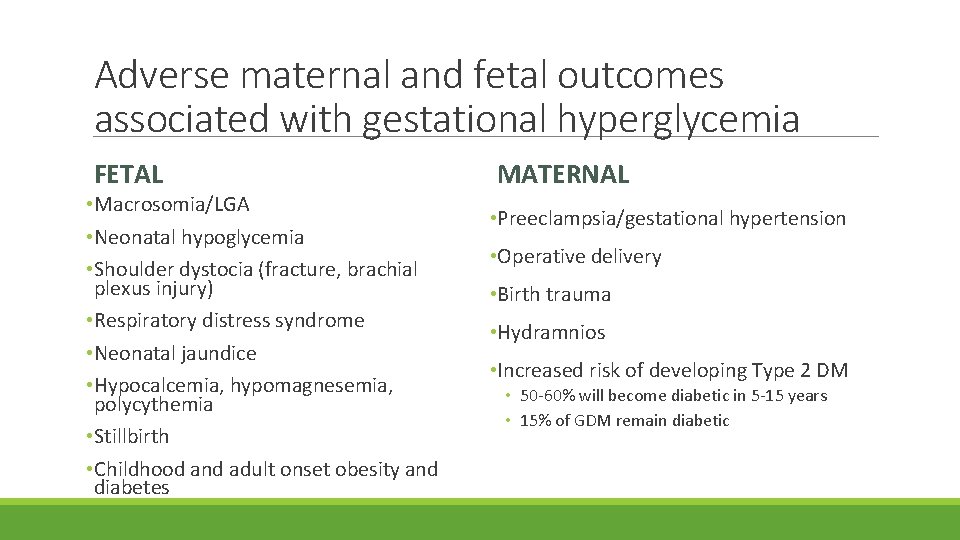 Adverse maternal and fetal outcomes associated with gestational hyperglycemia

FETAL

• Macrosomia/LGA
• Neonatal hypoglycemia
• Shoulder dystocia (fracture, brachial plexus injury)
• Respiratory distress syndrome
• Neonatal jaundice
• Hypocalcemia, hypomagnesemia, polycythemia
• Stillbirth
• Childhood and adult onset obesity and diabetes

MATERNAL

• Preeclampsia/gestational hypertension
• Operative delivery
• Birth trauma
• Hydramnios
• Increased risk of developing Type 2 DM
  • 50-60% will become diabetic in 5-15 years
  • 15% of GDM remain diabetic